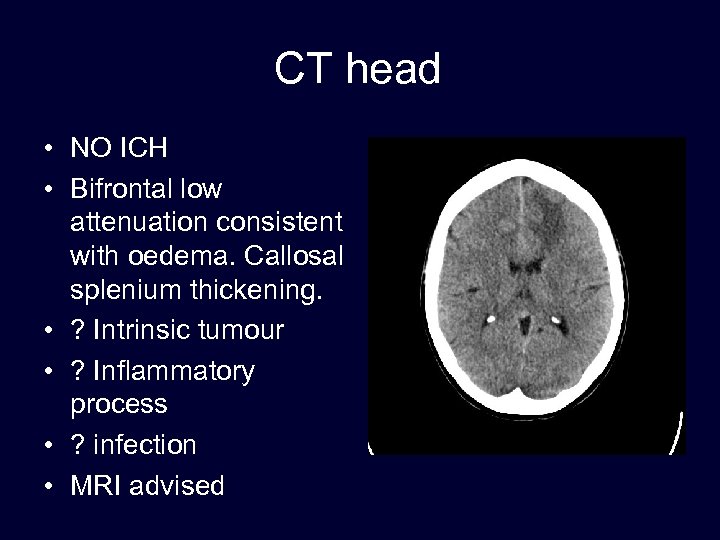 CT head

• NO ICH
• Bifrontal low attenuation consistent with oedema. Callosal splenium thickening.
• ? Intrinsic tumour
• ? Inflammatory process
• ? infection
• MRI advised